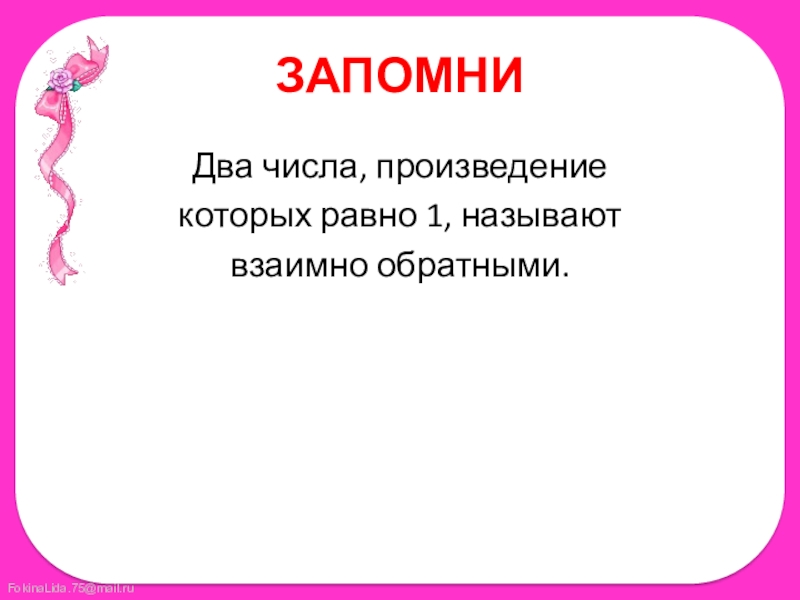 ЗАПОМНИ

Два числа, произведение которых равно 1, называют взаимно обратными.

FokinaLida.75@mail.ru